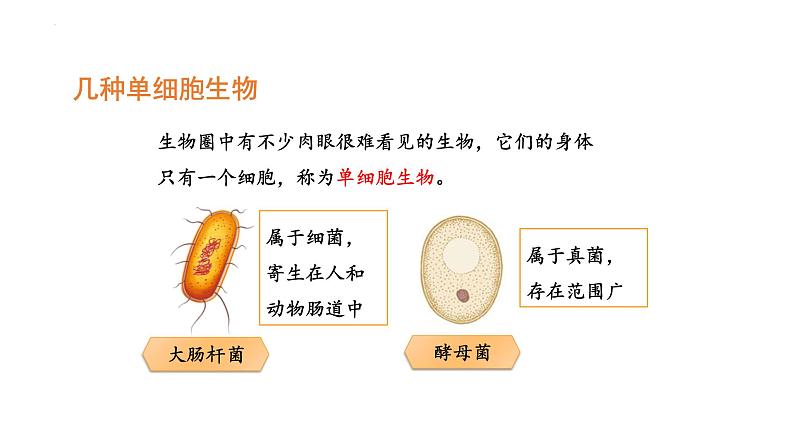 几种单细胞生物

生物圈中有不少肉眼很难看见的生物，它们的身体只有一个细胞，称为单细胞生物。

属于细菌，寄生在人和动物肠道中

大肠杆菌

属于真菌，存在范围广

酵母菌